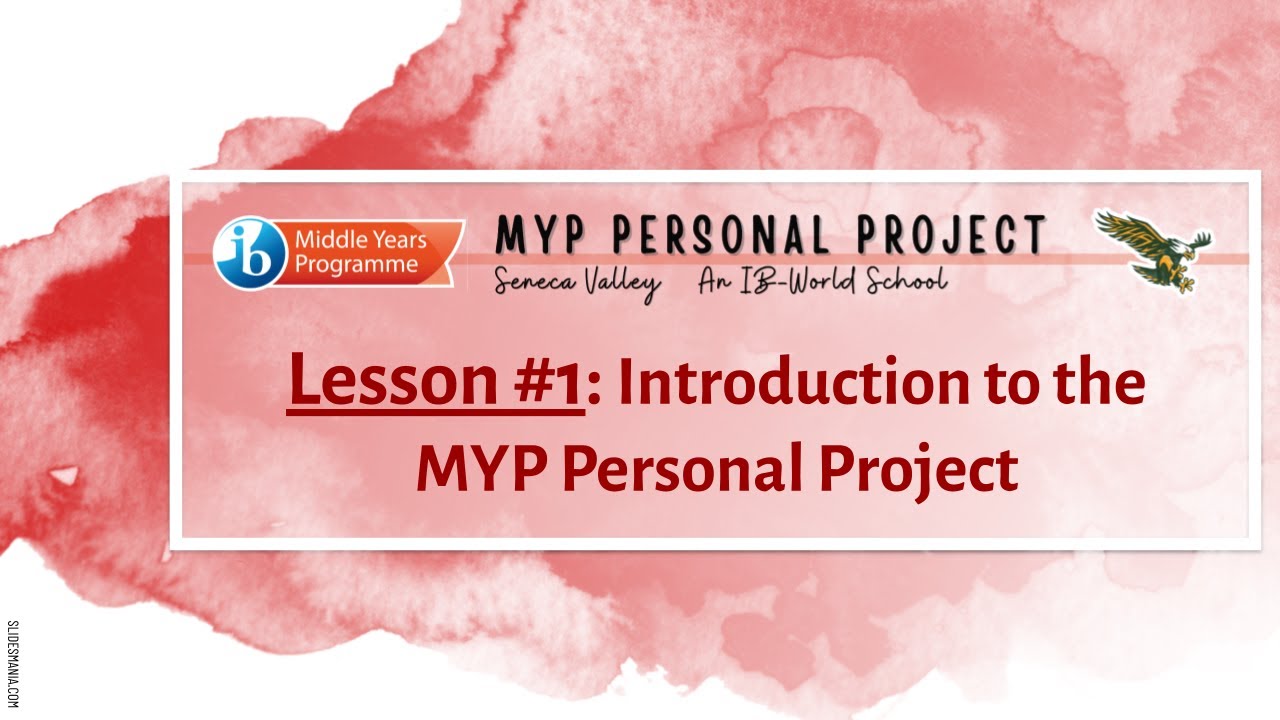 ib Middle Years Programme

MYP PERSONAL PROJECT
Seneca Valley An IB-World School

Lesson #1: Introduction to the MYP Personal Project

SLIDESMANIA.COM